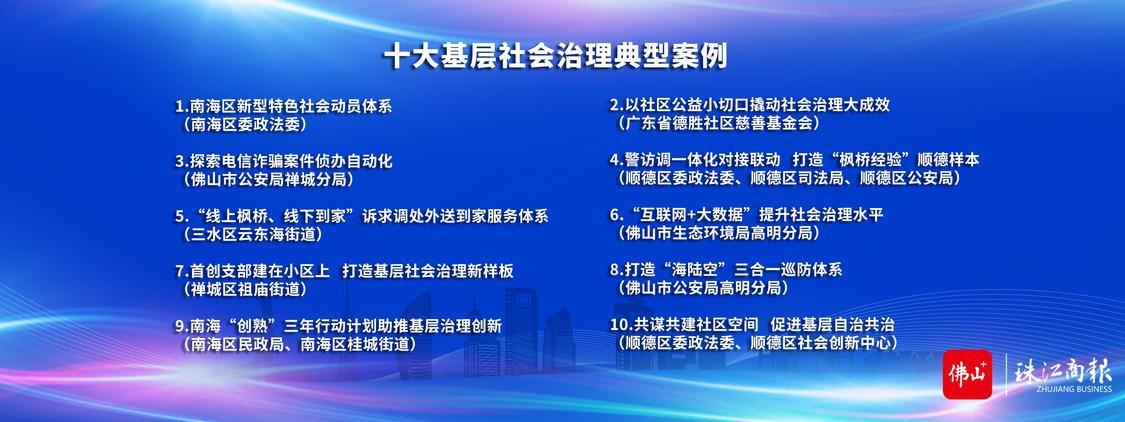 十大基层社会治理典型案例

1.南海区新型特色社会动员体系
（南海区委政法委）

3.探索电信诈骗案件侦办自动化
（佛山市公安局禅城分局）

5.“线上枫桥、线下到家”诉求调处外送到家服务体系
（三水区云东海街道）

7.首创支部建在小区上 打造基层社会治理新样板
（禅城区祖庙街道）

9.南海“创熟”三年行动计划助推基层治理创新
（南海区民政局、南海区桂城街道）

2.以社区公益小切口撬动社会治理大成效
（广东省德胜社区慈善基金会）

4.警访调一体化对接联动 打造“枫桥经验”顺德样本
（顺德区委政法委、顺德区司法局、顺德区公安局）

6.“互联网+大数据”提升社会治理水平
（佛山市生态环境局高明分局）

8.打造“海陆空”三合一巡防体系
（佛山市公安局高明分局）

10.共谋共建社区空间 促进基层自治共治
（顺德区委政法委、顺德区社会创新中心）

佛山+ 珠江商报 ZHUJIANG BUSINESS